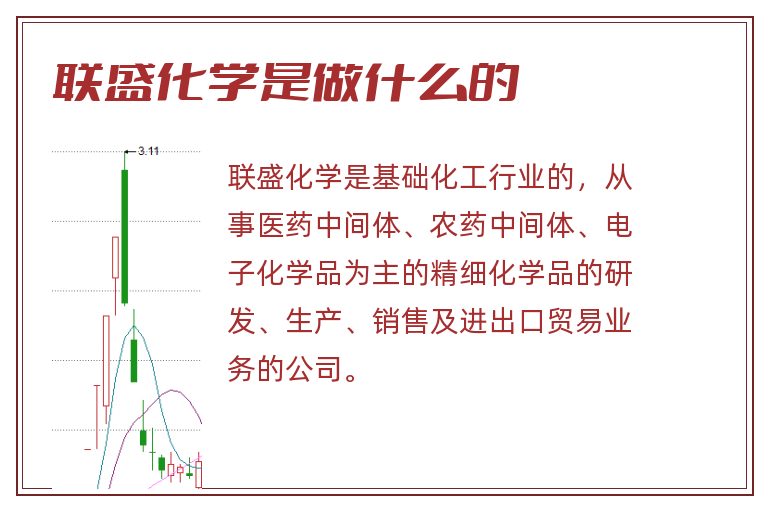 联盛化学是做什么的

3.11

联盛化学是基础化工行业的，从事医药中间体、农药中间体、电子化学品为主的精细化学品的研发、生产、销售及进出口贸易业务的公司。